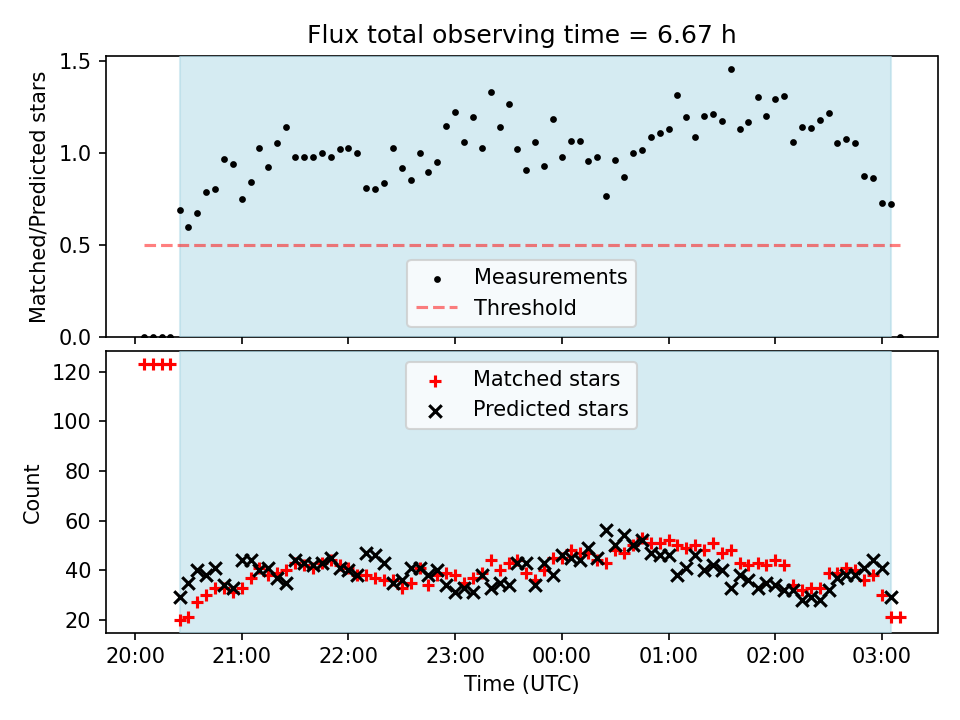 Flux total observing time = 6.67 h

Matched/Predicted stars

1.5
1.0
0.5
0.0

Measurements
Threshold

Count

120
100
80
60
40
20

Matched stars
Predicted stars

20:00
21:00
22:00
23:00
00:00
01:00
02:00
03:00

Time (UTC)